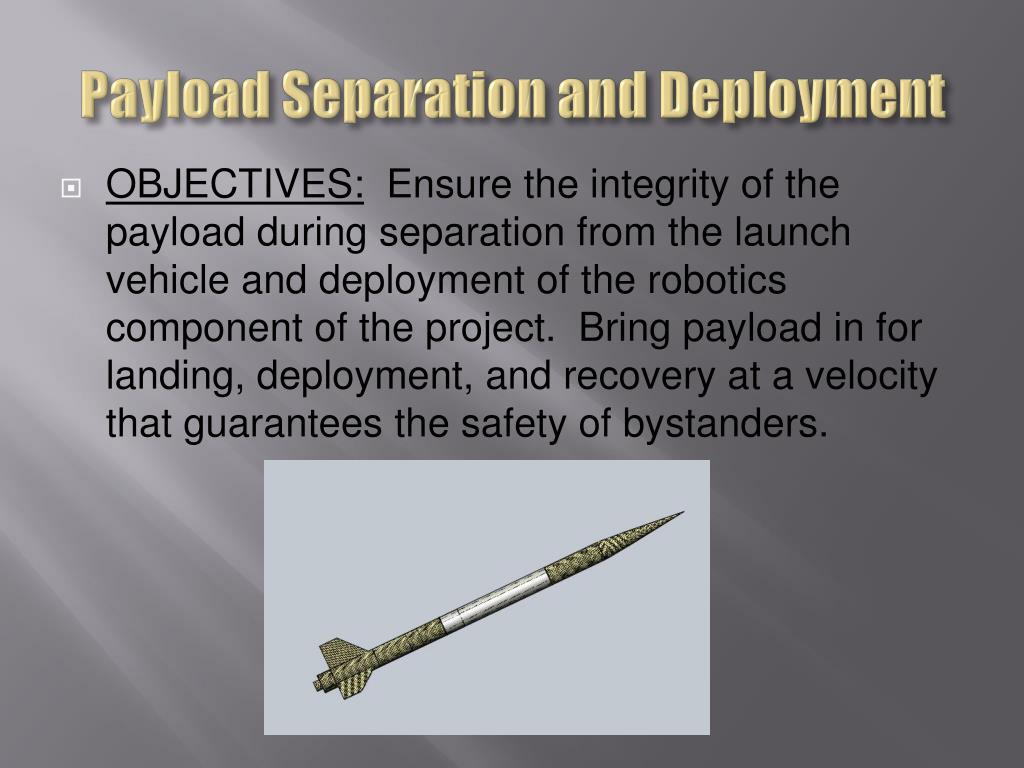 Payload Separation and Deployment

OBJECTIVES: Ensure the integrity of the payload during separation from the launch vehicle and deployment of the robotics component of the project. Bring payload in for landing, deployment, and recovery at a velocity that guarantees the safety of bystanders.